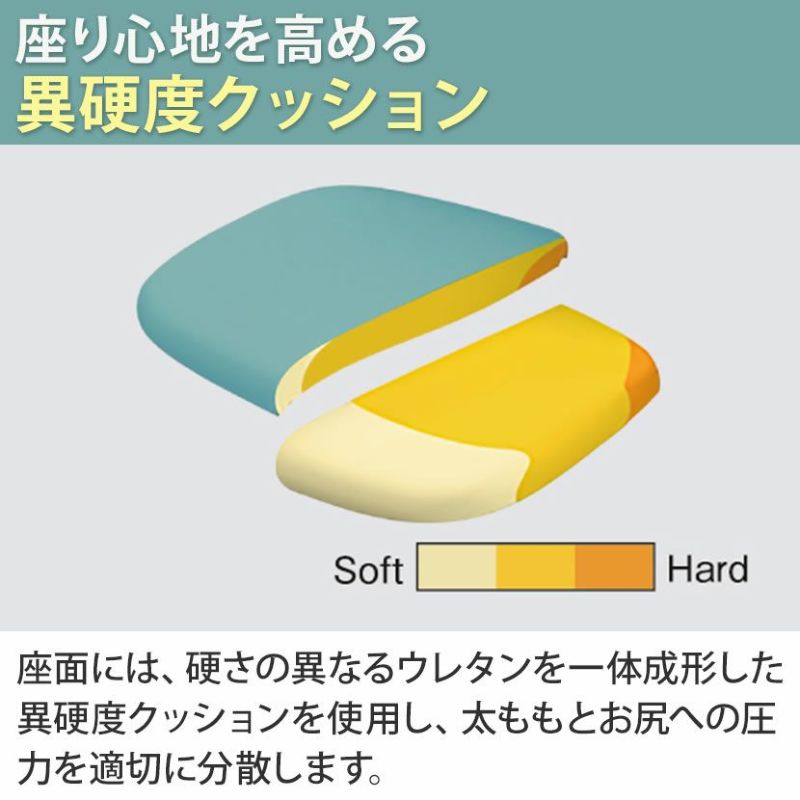 座り心地を高める
異硬度クッション

Soft Hard

座面には、硬さの異なるウレタンを一体成形した異硬度クッションを使用し、太ももとお尻への圧力を適切に分散します。